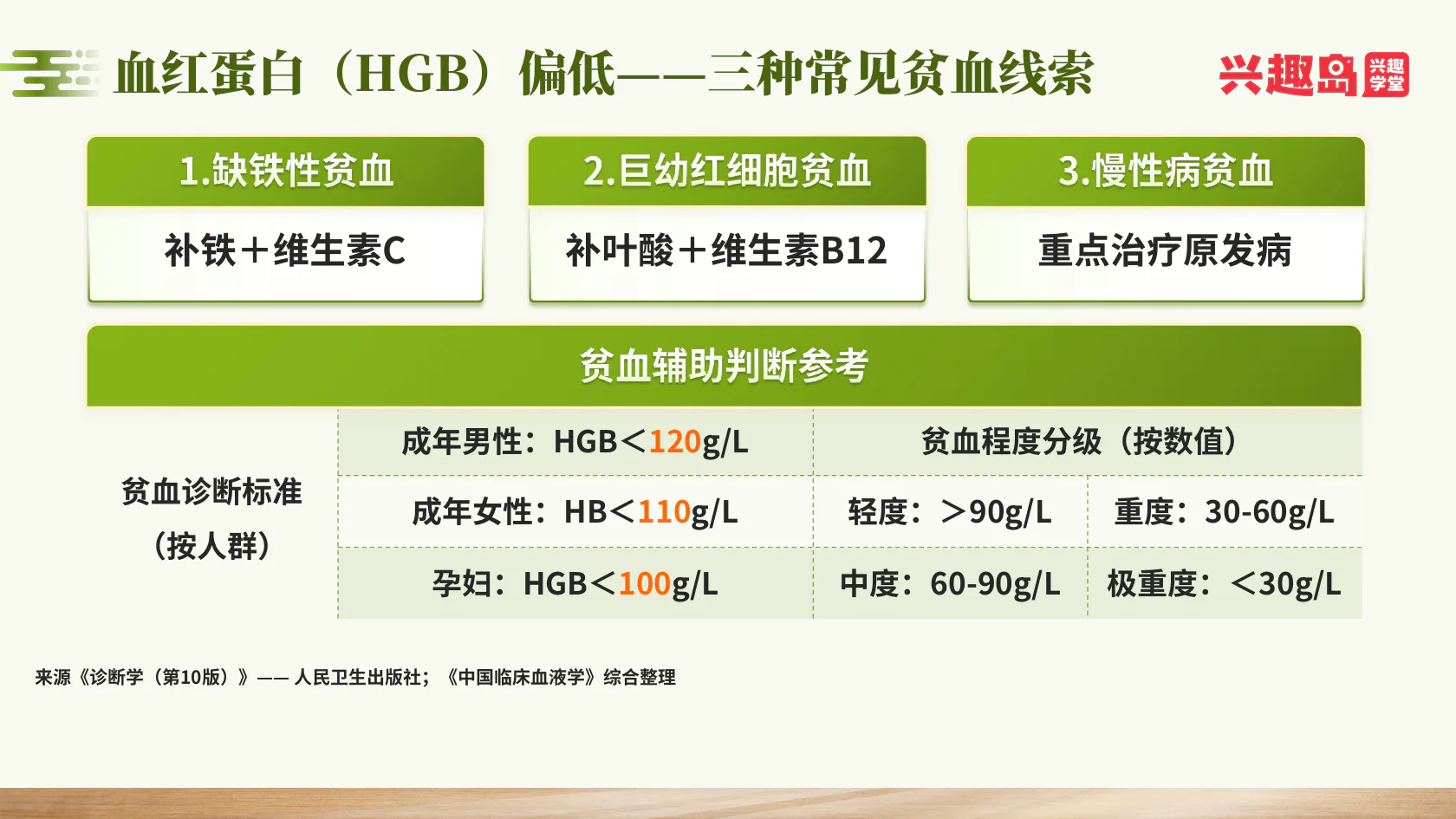 血红蛋白（HGB）偏低——三种常见贫血线索

兴趣岛 兴趣学堂

1.缺铁性贫血
补铁＋维生素C

2.巨幼红细胞贫血
补叶酸＋维生素B12

3.慢性病贫血
重点治疗原发病

贫血辅助判断参考

| 贫血诊断标准（按人群） | 成年男性：HGB＜120g/L | 贫血程度分级（按数值） | |
|---|---|---|---|
| | 成年女性：HB＜110g/L | 轻度：＞90g/L | 重度：30-60g/L |
| | 孕妇：HGB＜100g/L | 中度：60-90g/L | 极重度：＜30g/L |

来源《诊断学（第10版）》—— 人民卫生出版社；《中国临床血液学》综合整理